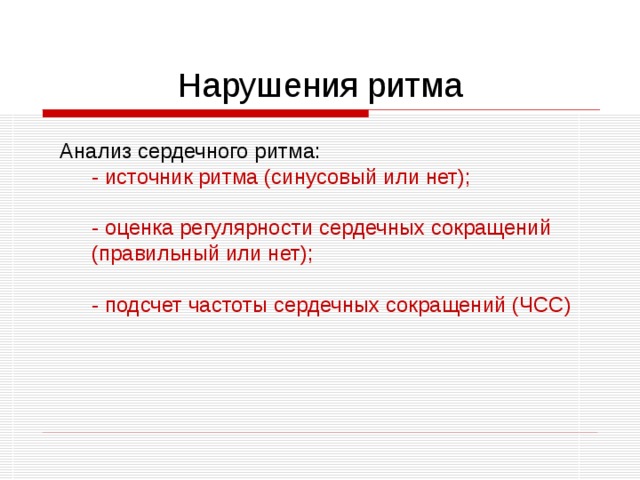 Нарушения ритма

Анализ сердечного ритма:

- источник ритма (синусовый или нет);

- оценка регулярности сердечных сокращений (правильный или нет);

- подсчет частоты сердечных сокращений (ЧСС)